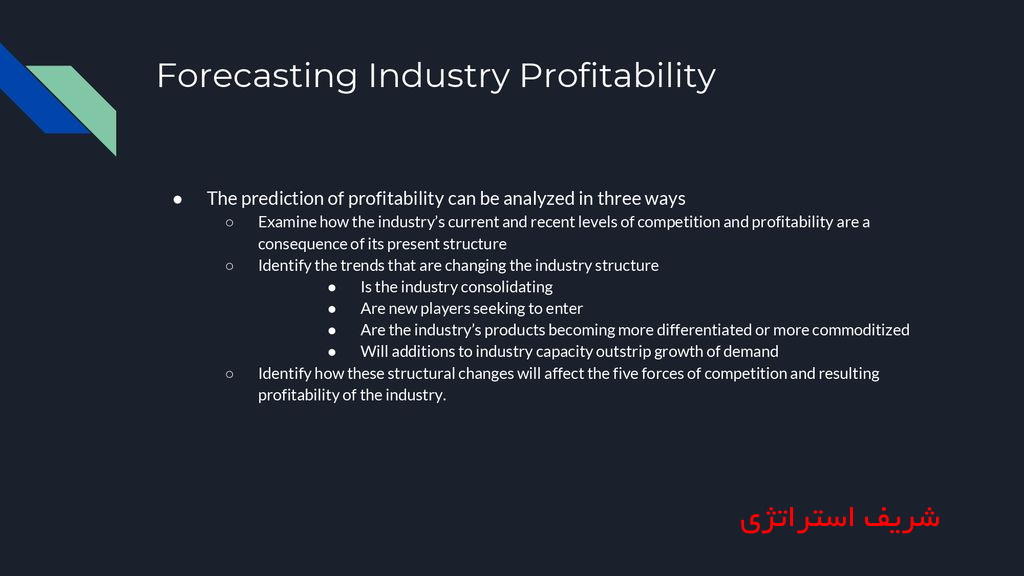 Forecasting Industry Profitability

● The prediction of profitability can be analyzed in three ways
○ Examine how the industry's current and recent levels of competition and profitability are a consequence of its present structure
○ Identify the trends that are changing the industry structure
● Is the industry consolidating
● Are new players seeking to enter
● Are the industry's products becoming more differentiated or more commoditized
● Will additions to industry capacity outstrip growth of demand
○ Identify how these structural changes will affect the five forces of competition and resulting profitability of the industry.

شریف استراتژی